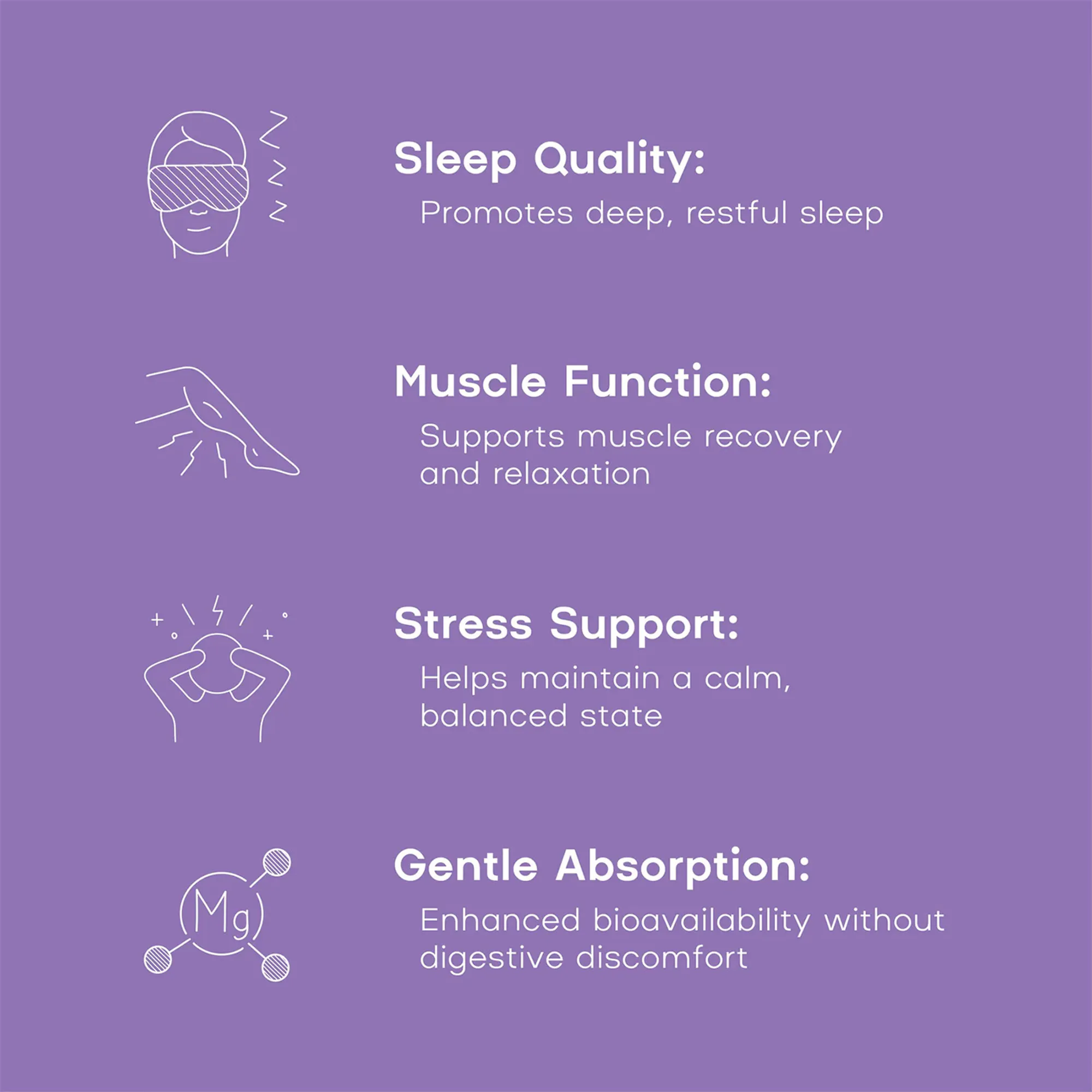 Sleep Quality:

Promotes deep, restful sleep

Muscle Function:

Supports muscle recovery and relaxation

Stress Support:

Helps maintain a calm, balanced state

Mg

Gentle Absorption:

Enhanced bioavailability without digestive discomfort